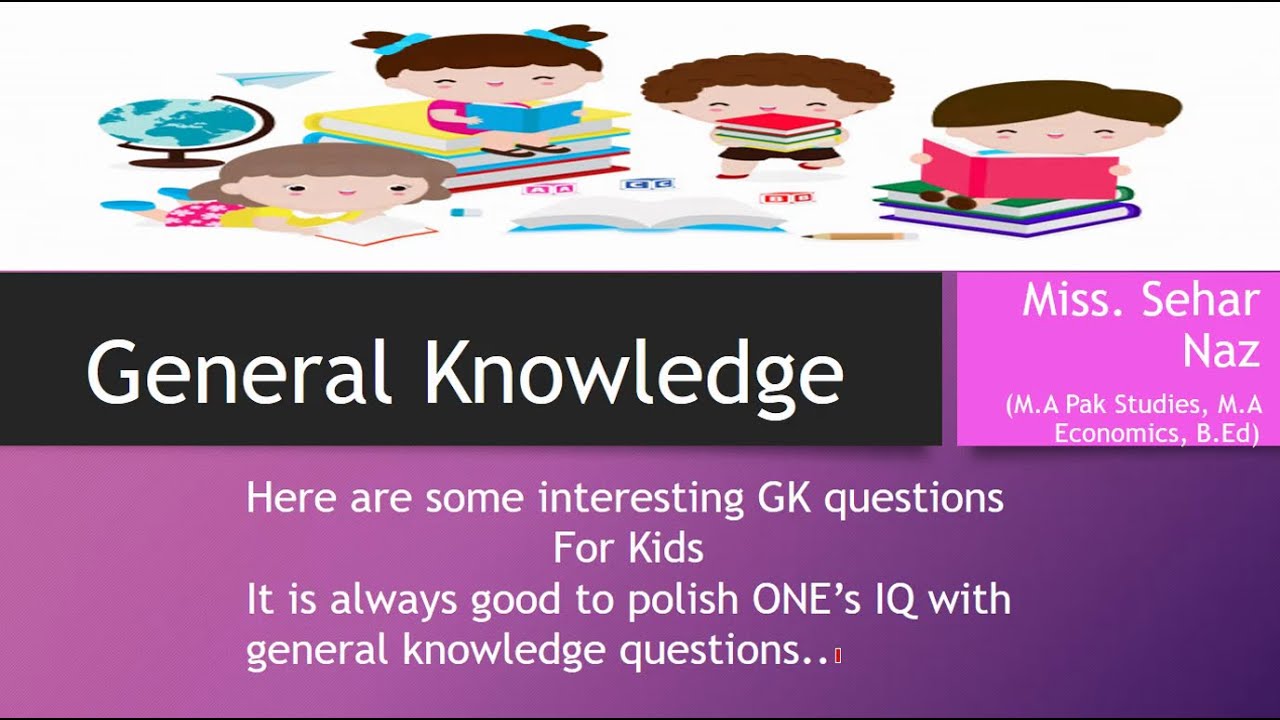 AA CC DD

General Knowledge

Miss. Sehar Naz

(M.A Pak Studies, M.A Economics, B.Ed)

Here are some interesting GK questions For Kids
It is always good to polish ONE's IQ with general knowledge questions..